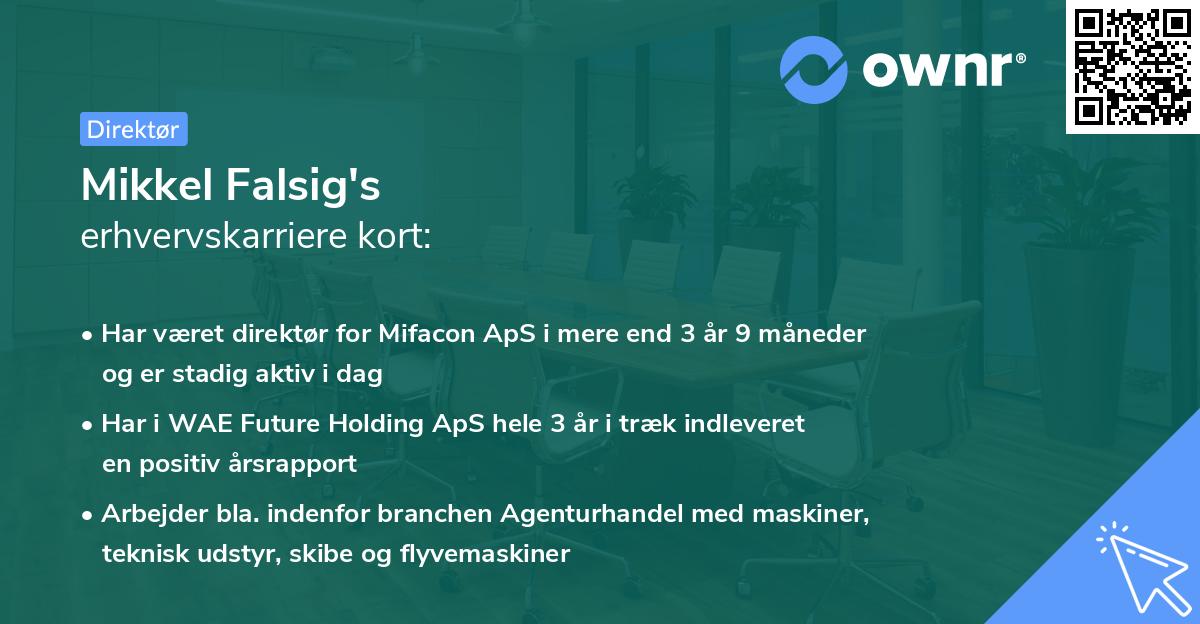 ownr®

Direktør

Mikkel Falsig's
erhvervskarriere kort:

• Har været direktør for Mifacon ApS i mere end 3 år 9 måneder og er stadig aktiv i dag

• Har i WAE Future Holding ApS hele 3 år i træk indleveret en positiv årsrapport

• Arbejder bla. indenfor branchen Agenturhandel med maskiner, teknisk udstyr, skibe og flyvemaskiner